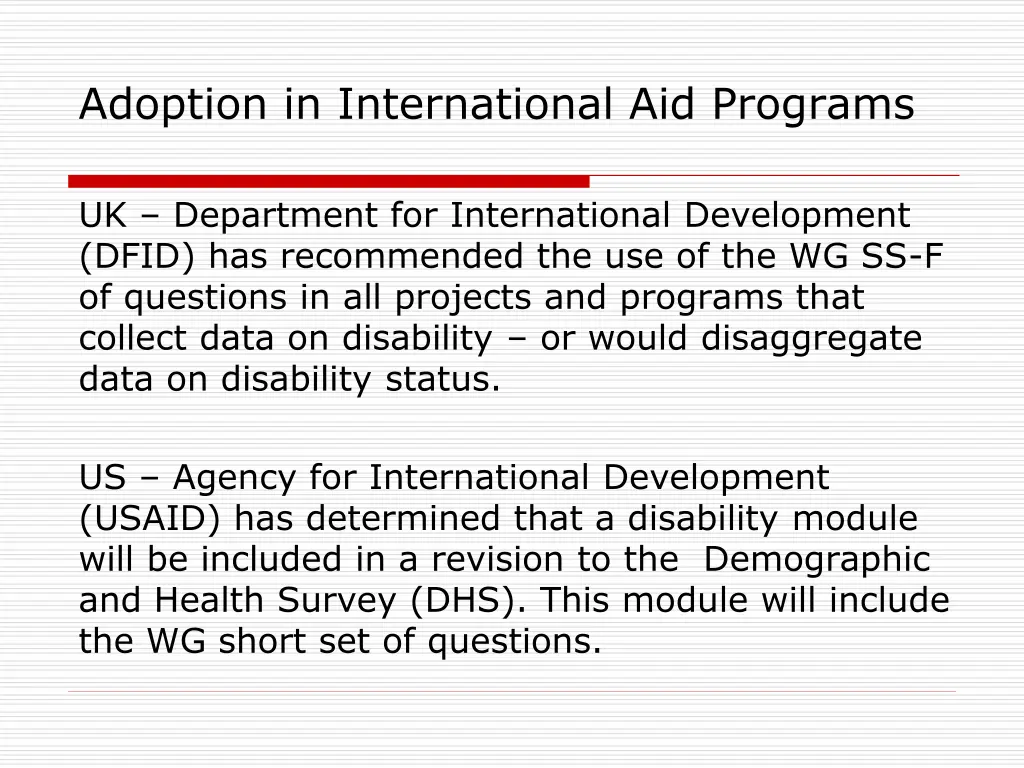 Adoption in International Aid Programs

UK – Department for International Development (DFID) has recommended the use of the WG SS-F of questions in all projects and programs that collect data on disability – or would disaggregate data on disability status.

US – Agency for International Development (USAID) has determined that a disability module will be included in a revision to the Demographic and Health Survey (DHS). This module will include the WG short set of questions.